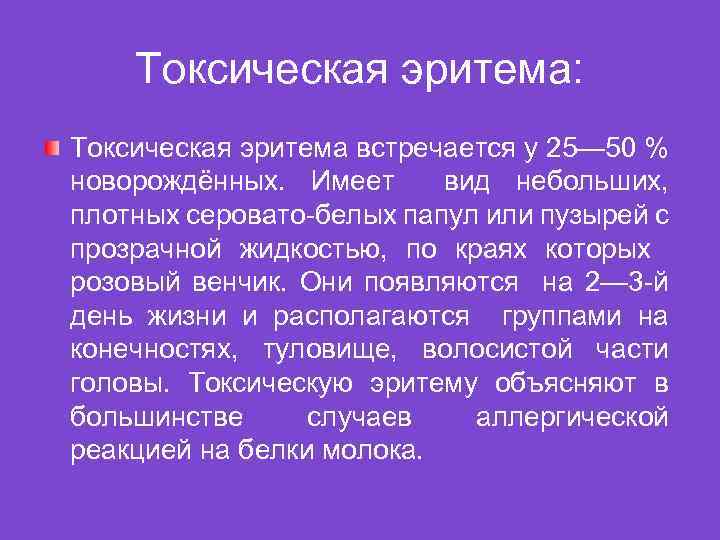 Токсическая эритема:

Токсическая эритема встречается у 25—50 % новорождённых. Имеет вид небольших, плотных серовато-белых папул или пузырей с прозрачной жидкостью, по краях которых розовый венчик. Они появляются на 2—3-й день жизни и располагаются группами на конечностях, туловище, волосистой части головы. Токсическую эритему объясняют в большинстве случаев аллергической реакцией на белки молока.